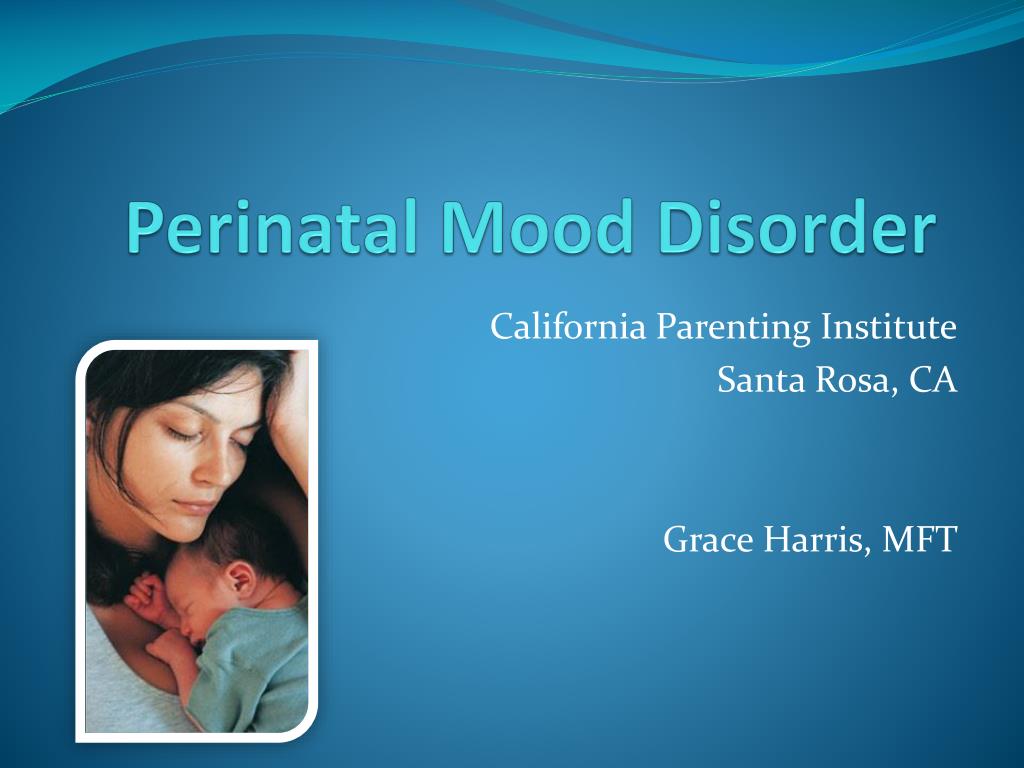 Perinatal Mood Disorder

California Parenting Institute
Santa Rosa, CA

Grace Harris, MFT